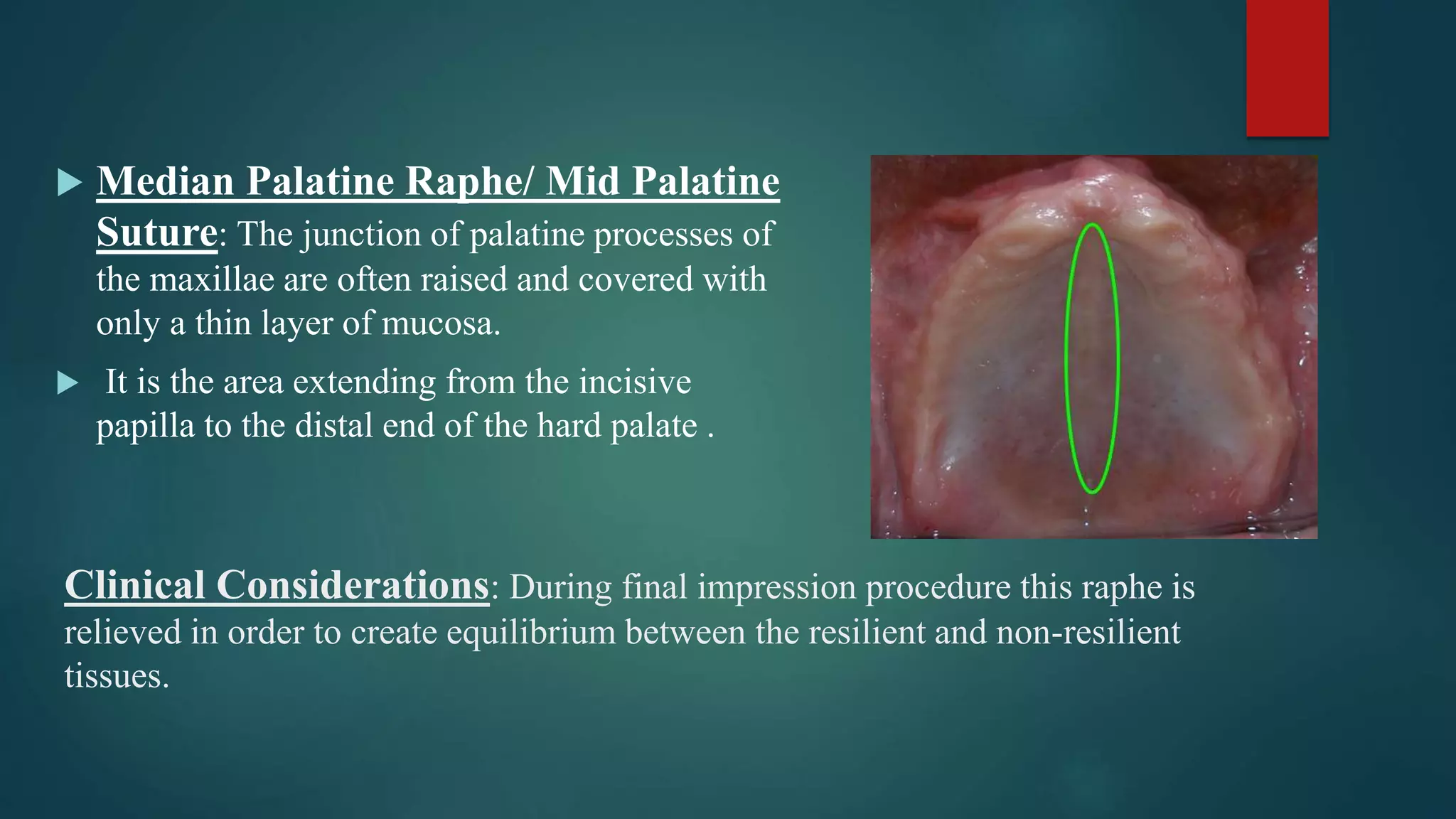 Median Palatine Raphe/ Mid Palatine Suture: The junction of palatine processes of the maxillae are often raised and covered with only a thin layer of mucosa.

It is the area extending from the incisive papilla to the distal end of the hard palate .

Clinical Considerations: During final impression procedure this raphe is relieved in order to create equilibrium between the resilient and non-resilient tissues.